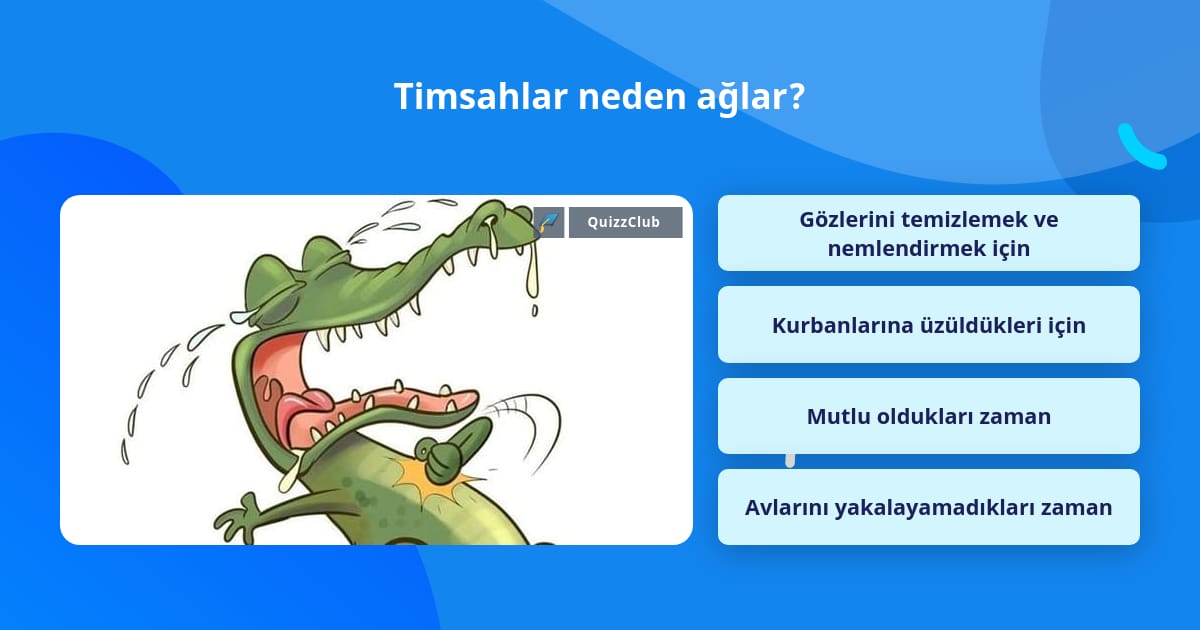 Timsahlar neden ağlar?

QuizzClub

Gözlerini temizlemek ve nemlendirmek için

Kurbanlarına üzüldükleri için

Mutlu oldukları zaman

Avlarını yakalayamadıkları zaman